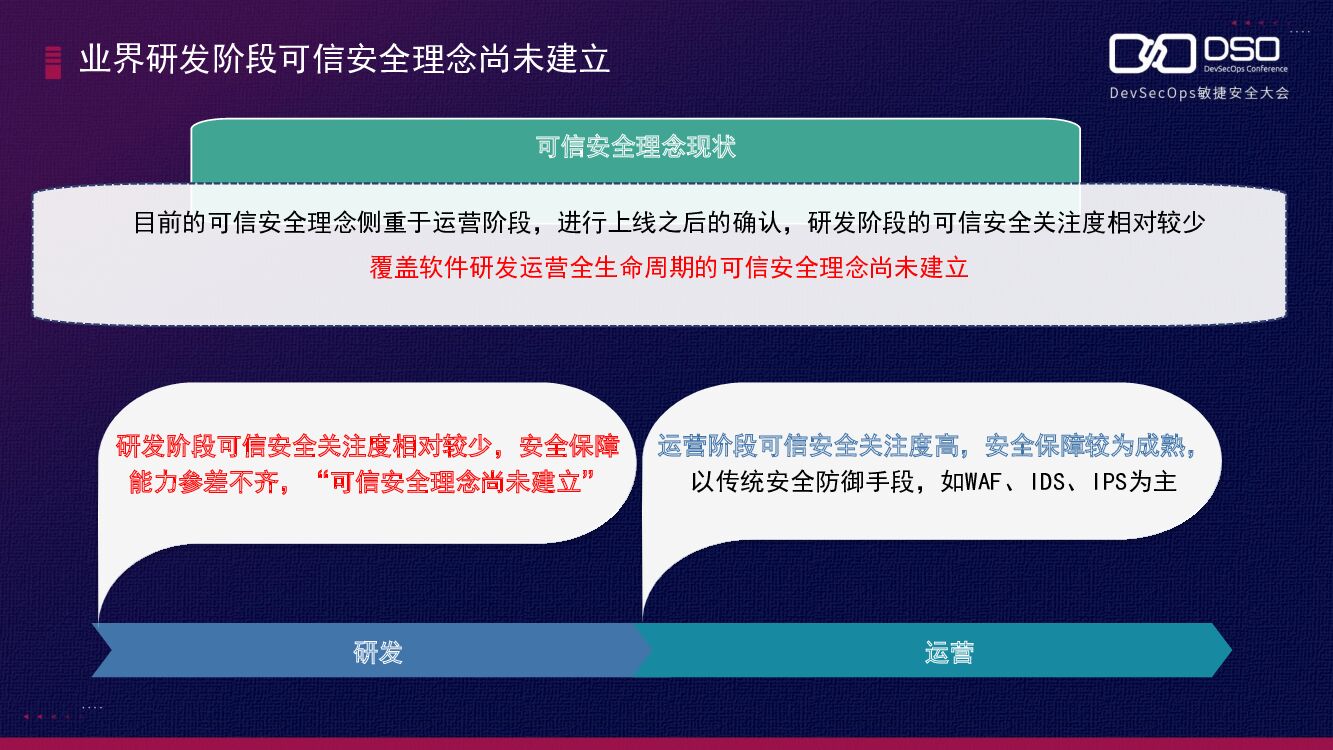 业界研发阶段可信安全理念尚未建立

DSO
DevSecOps Conference
DevSecOps敏捷安全大会

可信安全理念现状

目前的可信安全理念侧重于运营阶段，进行上线之后的确认，研发阶段的可信安全关注度相对较少
覆盖软件研发运营全生命周期的可信安全理念尚未建立

研发阶段可信安全关注度相对较少，安全保障能力参差不齐，“可信安全理念尚未建立”

运营阶段可信安全关注度高，安全保障较为成熟，以传统安全防御手段，如WAF、IDS、IPS为主

研发

运营